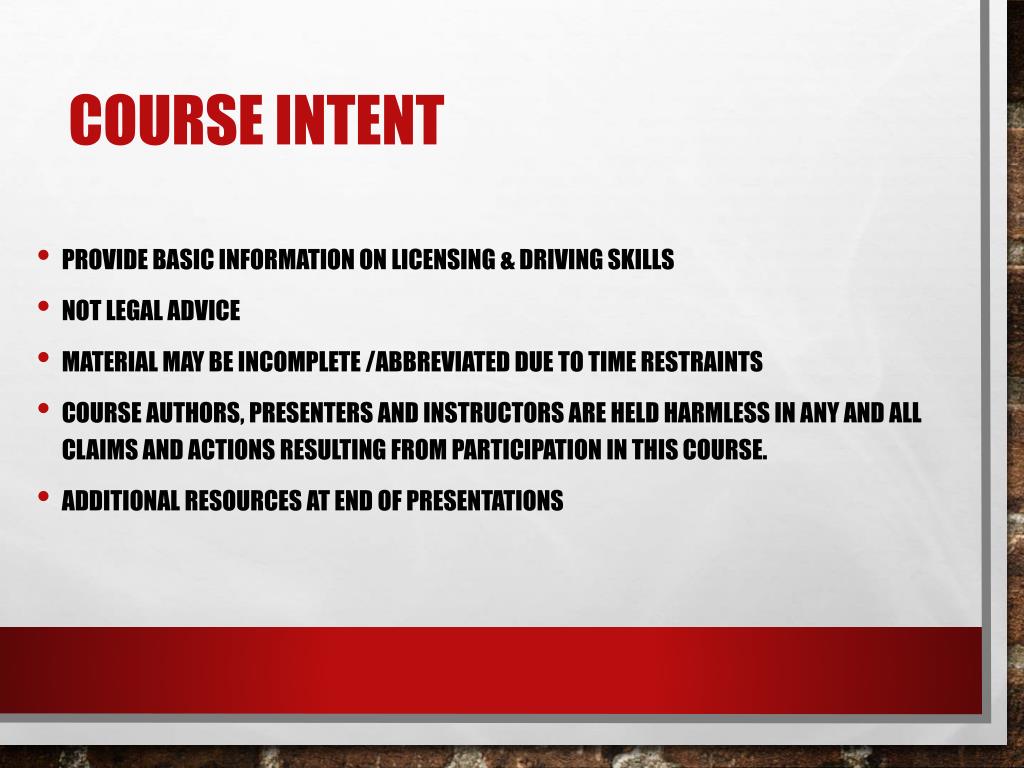 COURSE INTENT

• PROVIDE BASIC INFORMATION ON LICENSING & DRIVING SKILLS
• NOT LEGAL ADVICE
• MATERIAL MAY BE INCOMPLETE /ABBREVIATED DUE TO TIME RESTRAINTS
• COURSE AUTHORS, PRESENTERS AND INSTRUCTORS ARE HELD HARMLESS IN ANY AND ALL CLAIMS AND ACTIONS RESULTING FROM PARTICIPATION IN THIS COURSE.
• ADDITIONAL RESOURCES AT END OF PRESENTATIONS